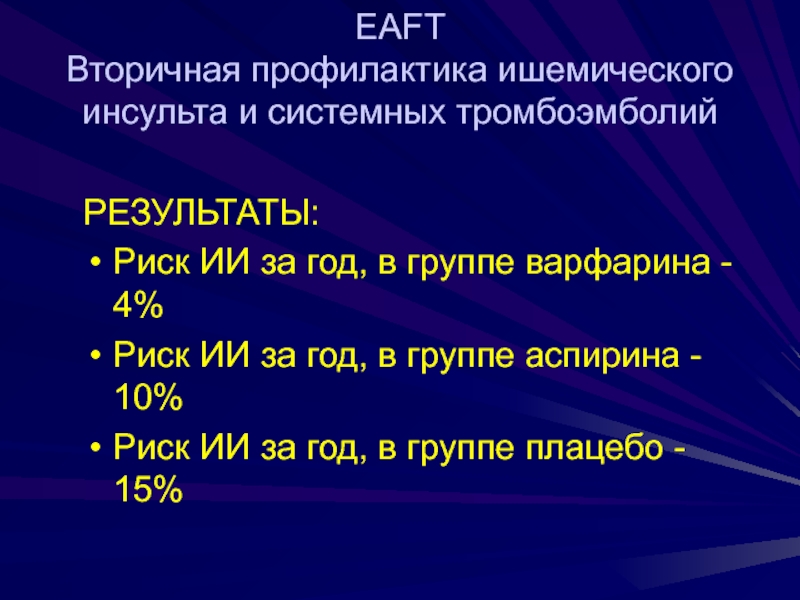 EAFT
Вторичная профилактика ишемического инсульта и системных тромбоэмболий

РЕЗУЛЬТАТЫ:
• Риск ИИ за год, в группе варфарина - 4%
• Риск ИИ за год, в группе аспирина - 10%
• Риск ИИ за год, в группе плацебо - 15%